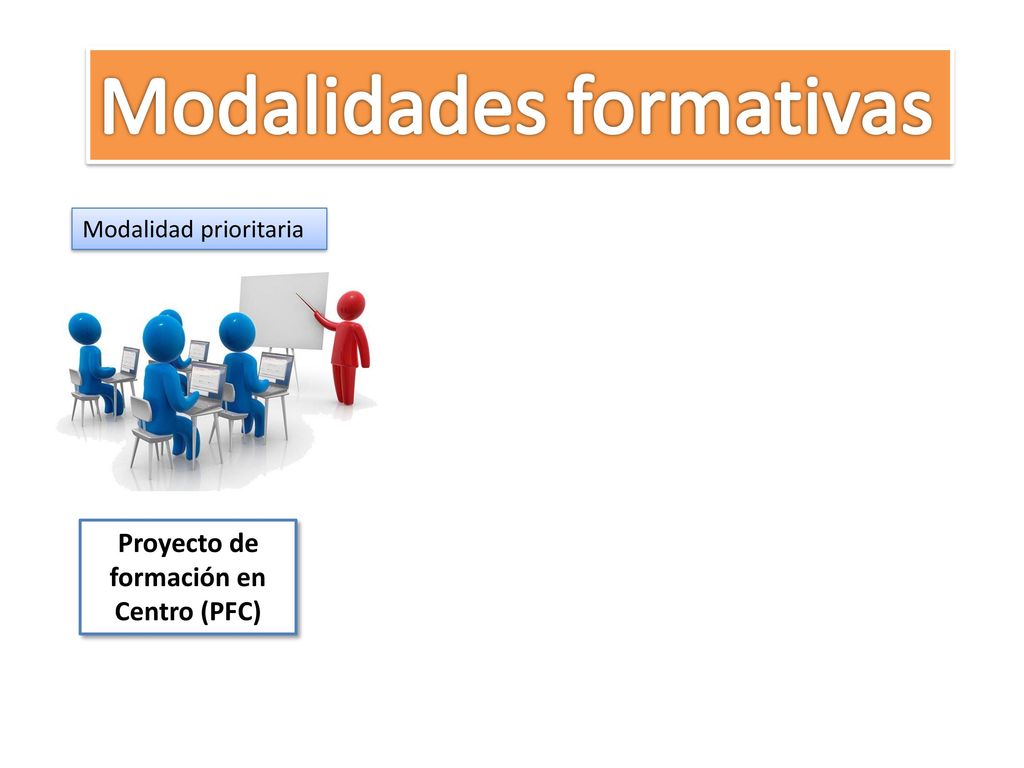 Modalidades formativas

Modalidad prioritaria

Proyecto de formación en Centro (PFC)